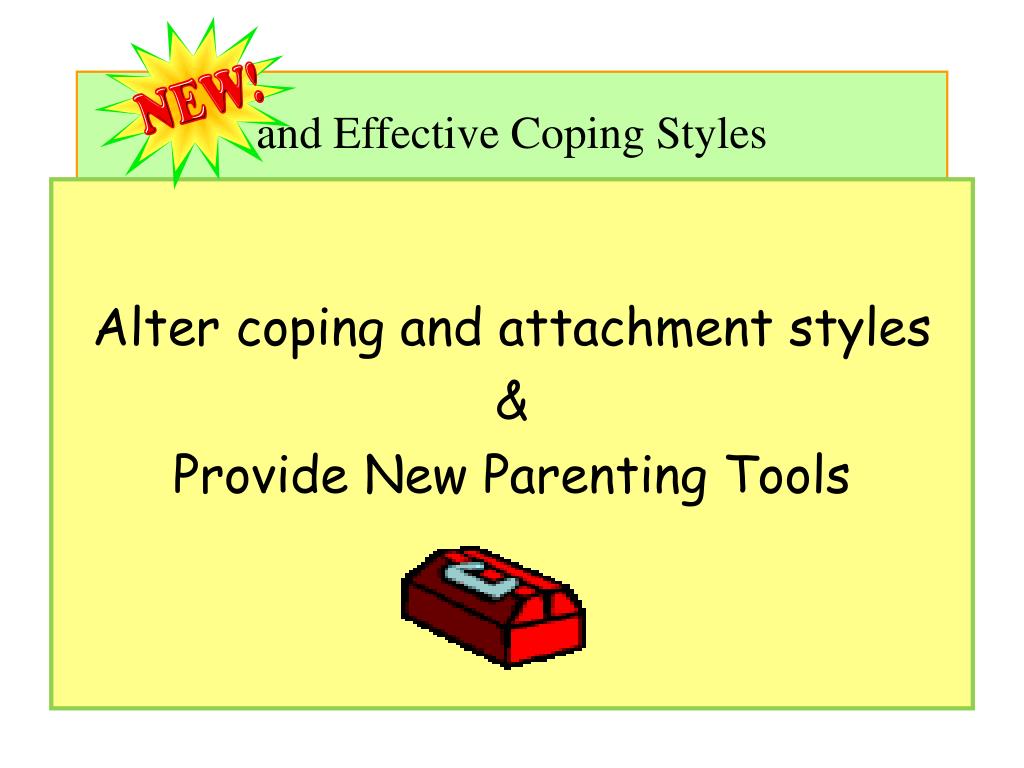 NEW! and Effective Coping Styles

Alter coping and attachment styles
&
Provide New Parenting Tools